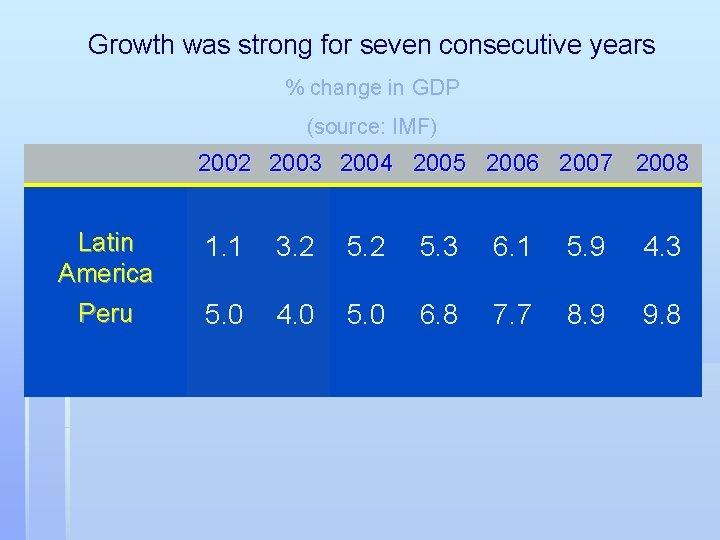 Growth was strong for seven consecutive years

% change in GDP

(source: IMF)

| | 2002 | 2003 | 2004 | 2005 | 2006 | 2007 | 2008 |
|---|---|---|---|---|---|---|---|
| Latin America | 1.1 | 3.2 | 5.2 | 5.3 | 6.1 | 5.9 | 4.3 |
| Peru | 5.0 | 4.0 | 5.0 | 6.8 | 7.7 | 8.9 | 9.8 |